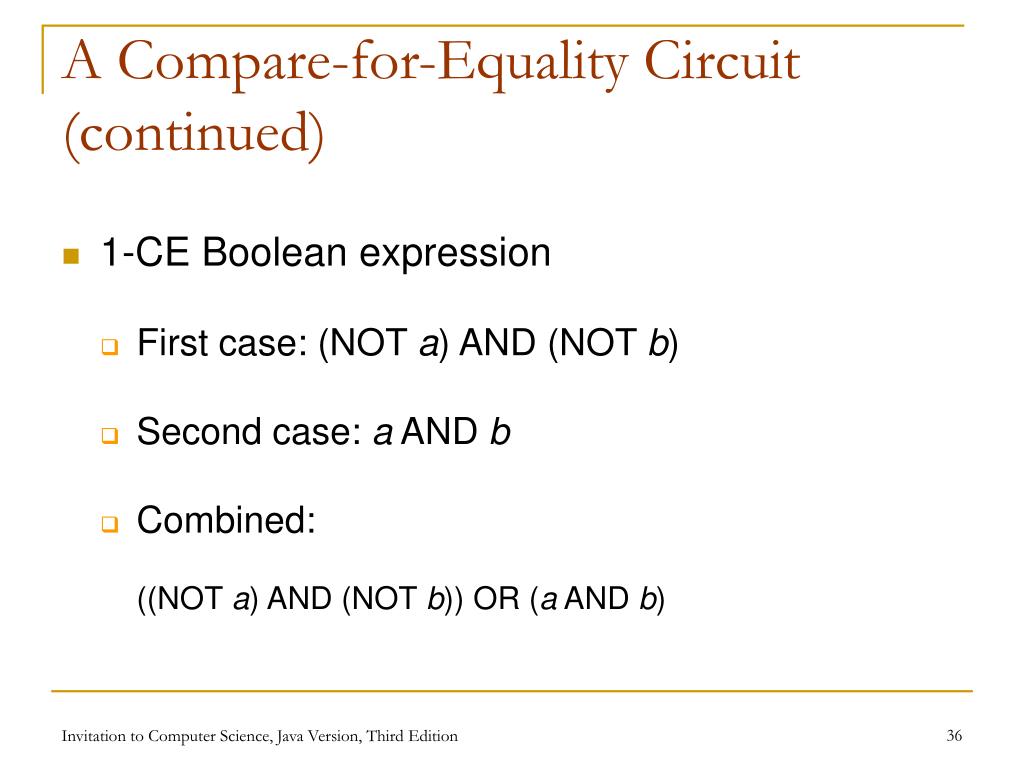 A Compare-for-Equality Circuit (continued)

1-CE Boolean expression

First case: (NOT a) AND (NOT b)

Second case: a AND b

Combined:

((NOT a) AND (NOT b)) OR (a AND b)

Invitation to Computer Science, Java Version, Third Edition

36